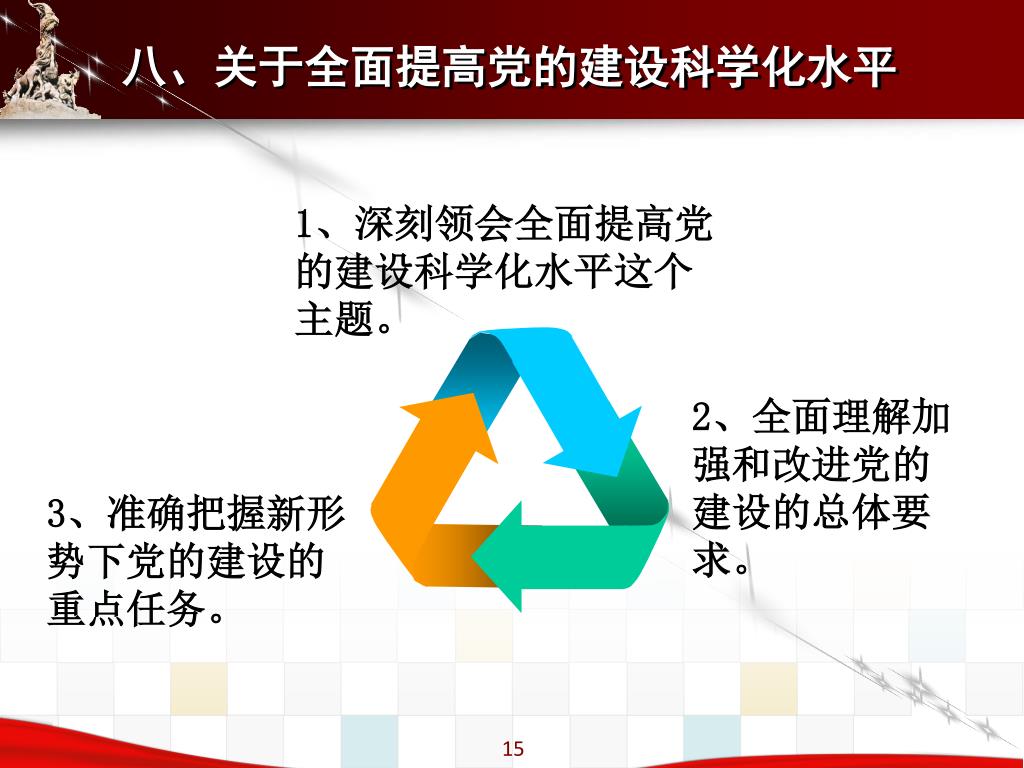 八、关于全面提高党的建设科学化水平

1、深刻领会全面提高党的建设科学化水平这个主题。

2、全面理解加强和改进党的建设的总体要求。

3、准确把握新形势下党的建设的重点任务。

15